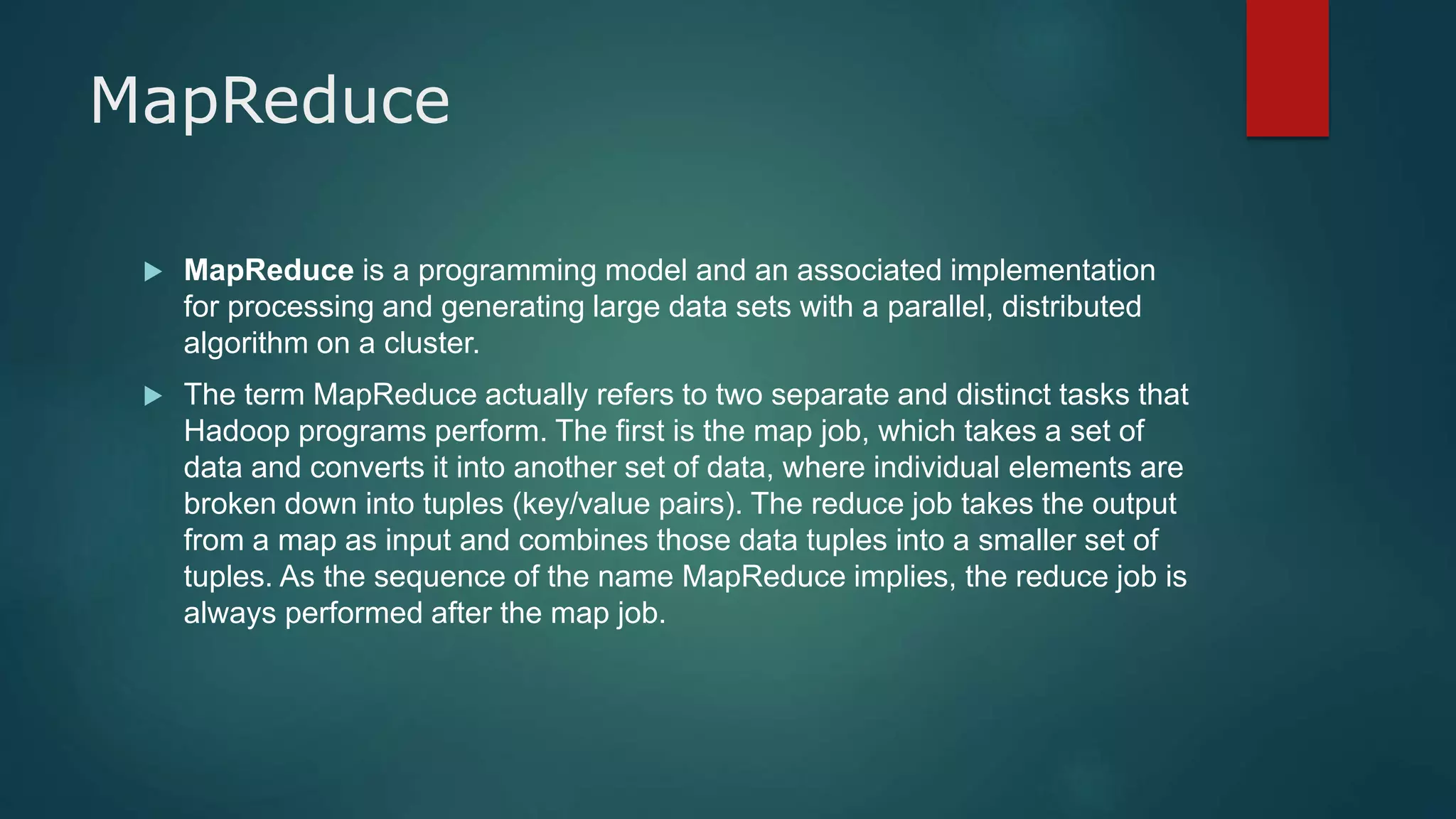 MapReduce

MapReduce is a programming model and an associated implementation for processing and generating large data sets with a parallel, distributed algorithm on a cluster.

The term MapReduce actually refers to two separate and distinct tasks that Hadoop programs perform. The first is the map job, which takes a set of data and converts it into another set of data, where individual elements are broken down into tuples (key/value pairs). The reduce job takes the output from a map as input and combines those data tuples into a smaller set of tuples. As the sequence of the name MapReduce implies, the reduce job is always performed after the map job.